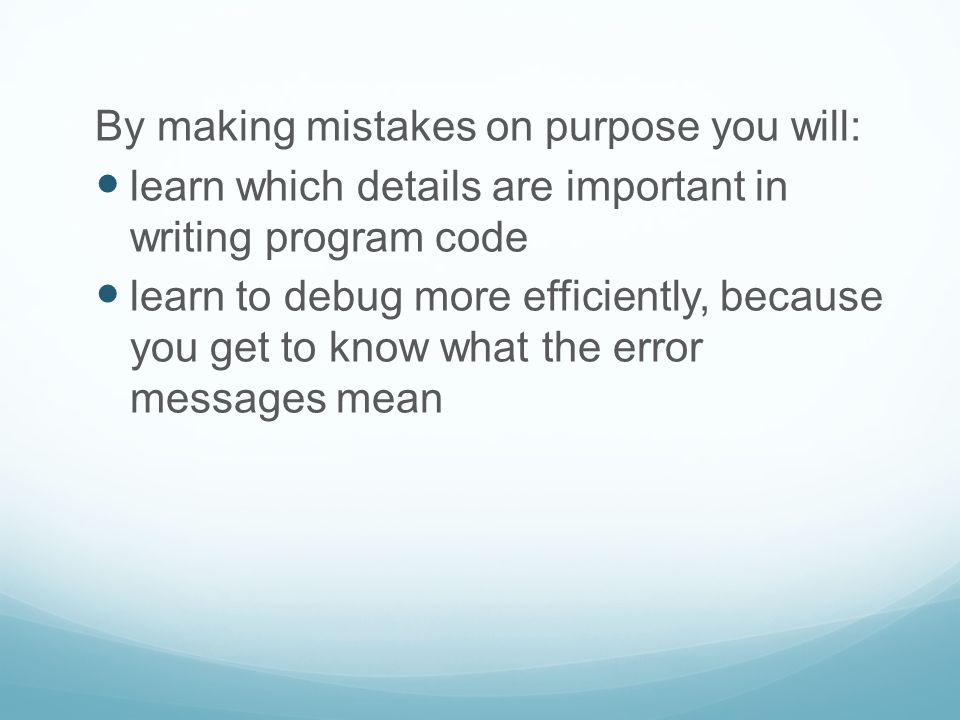 By making mistakes on purpose you will:

- learn which details are important in writing program code
- learn to debug more efficiently, because you get to know what the error messages mean